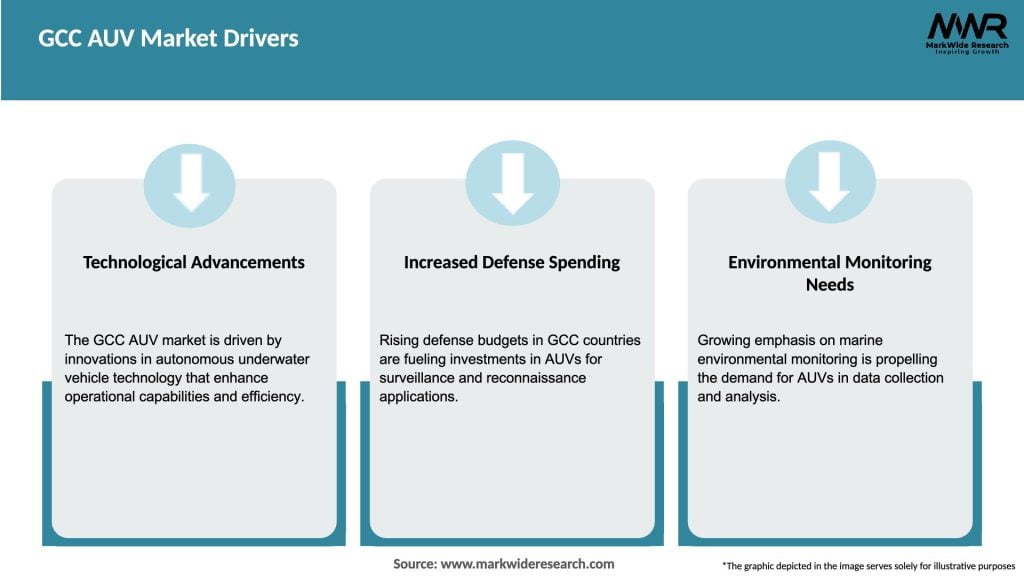 GCC AUV Market Drivers

MWR
MarkWide Research
Inspiring Growth

Technological Advancements

The GCC AUV market is driven by innovations in autonomous underwater vehicle technology that enhance operational capabilities and efficiency.

Increased Defense Spending

Rising defense budgets in GCC countries are fueling investments in AUVs for surveillance and reconnaissance applications.

Environmental Monitoring Needs

Growing emphasis on marine environmental monitoring is propelling the demand for AUVs in data collection and analysis.

Source: www.markwideresearch.com

*The graphic depicted in the image serves solely for illustrative purposes